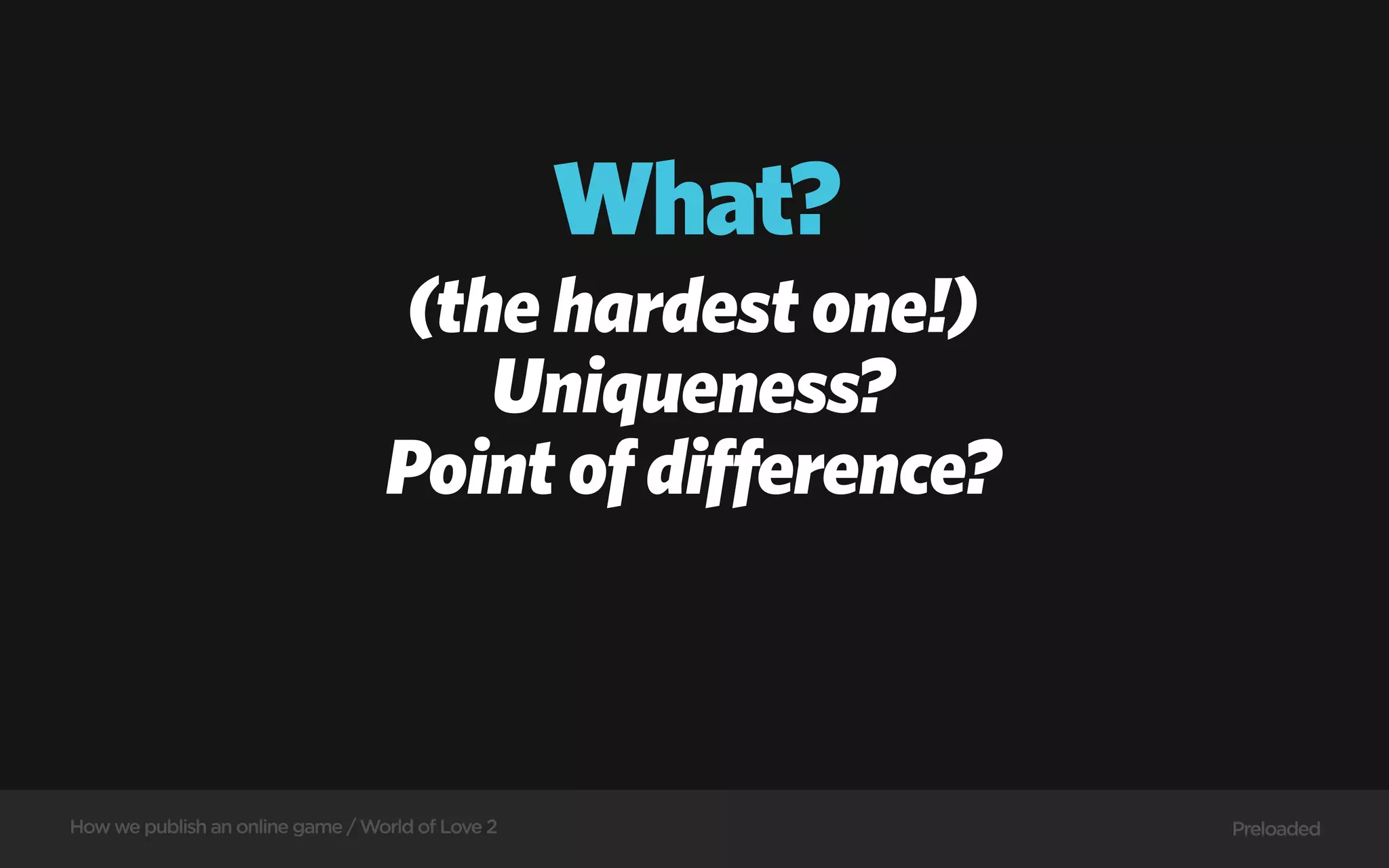 What?

(the hardest one!)
Uniqueness?
Point of difference?

How we publish an online game / World of Love 2

Preloaded